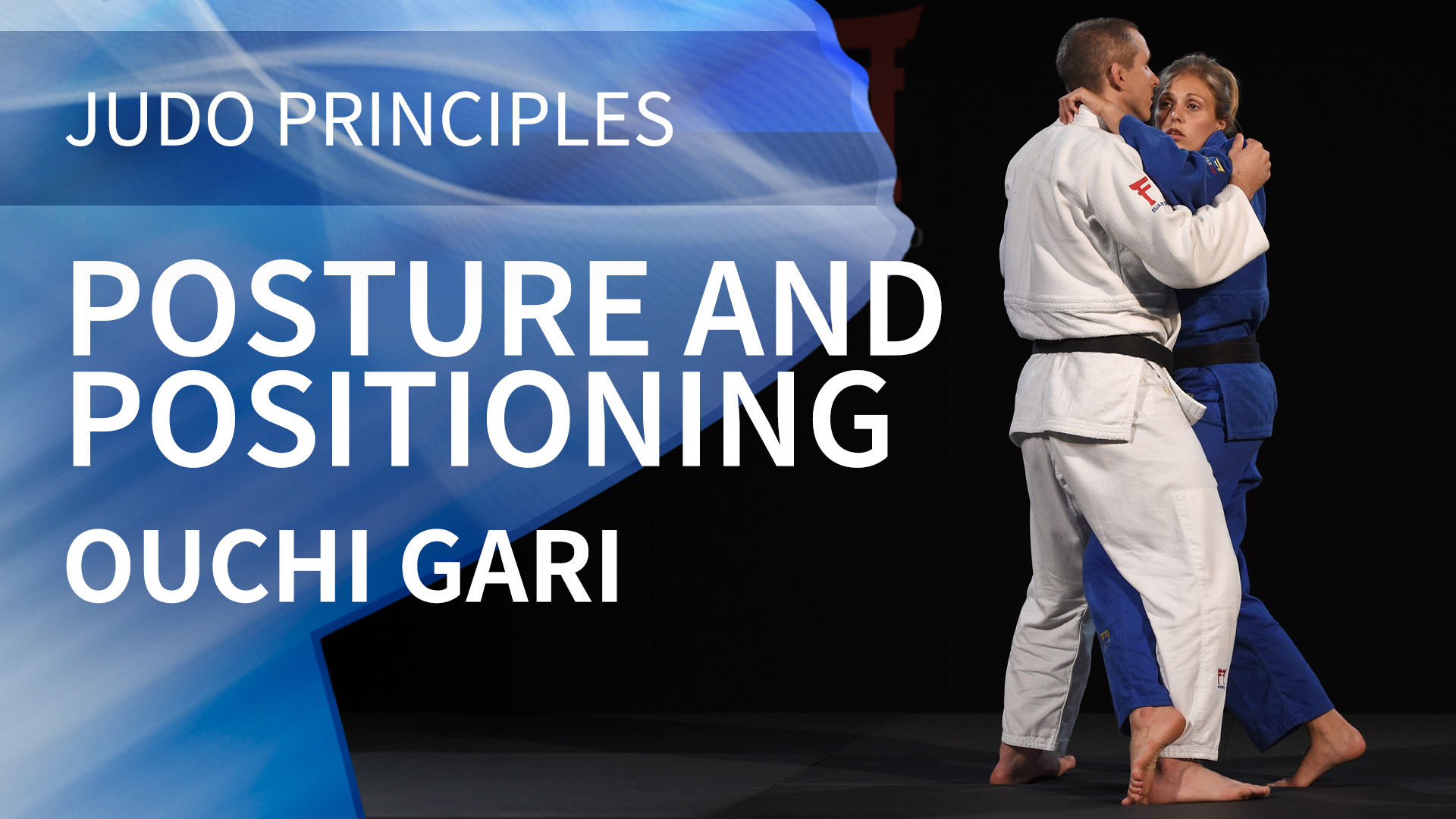 JUDO PRINCIPLES

POSTURE AND POSITIONING

OUCHI GARI